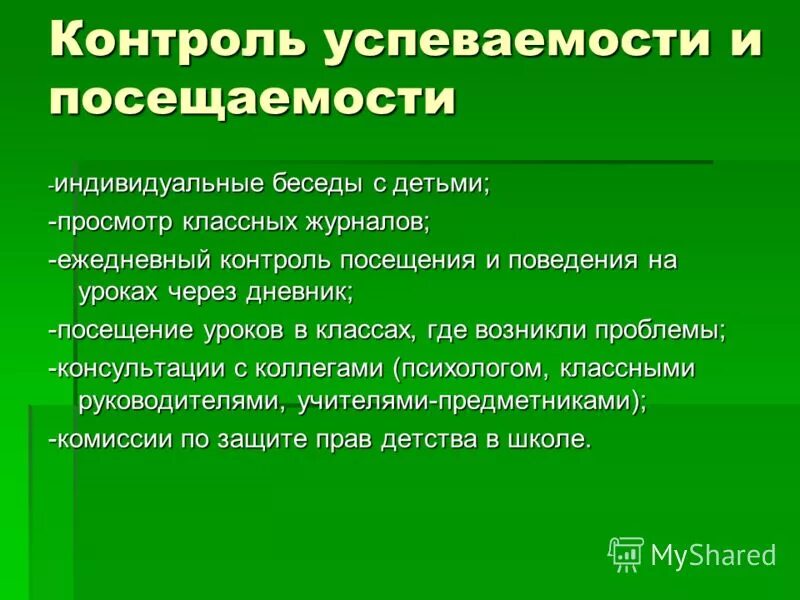 Контроль успеваемости и посещаемости

-индивидуальные беседы с детьми;

-просмотр классных журналов;

-ежедневный контроль посещения и поведения на уроках через дневник;

-посещение уроков в классах, где возникли проблемы;

-консультации с коллегами (психологом, классными руководителями, учителями-предметниками);

-комиссии по защите прав детства в школе.

MyShared